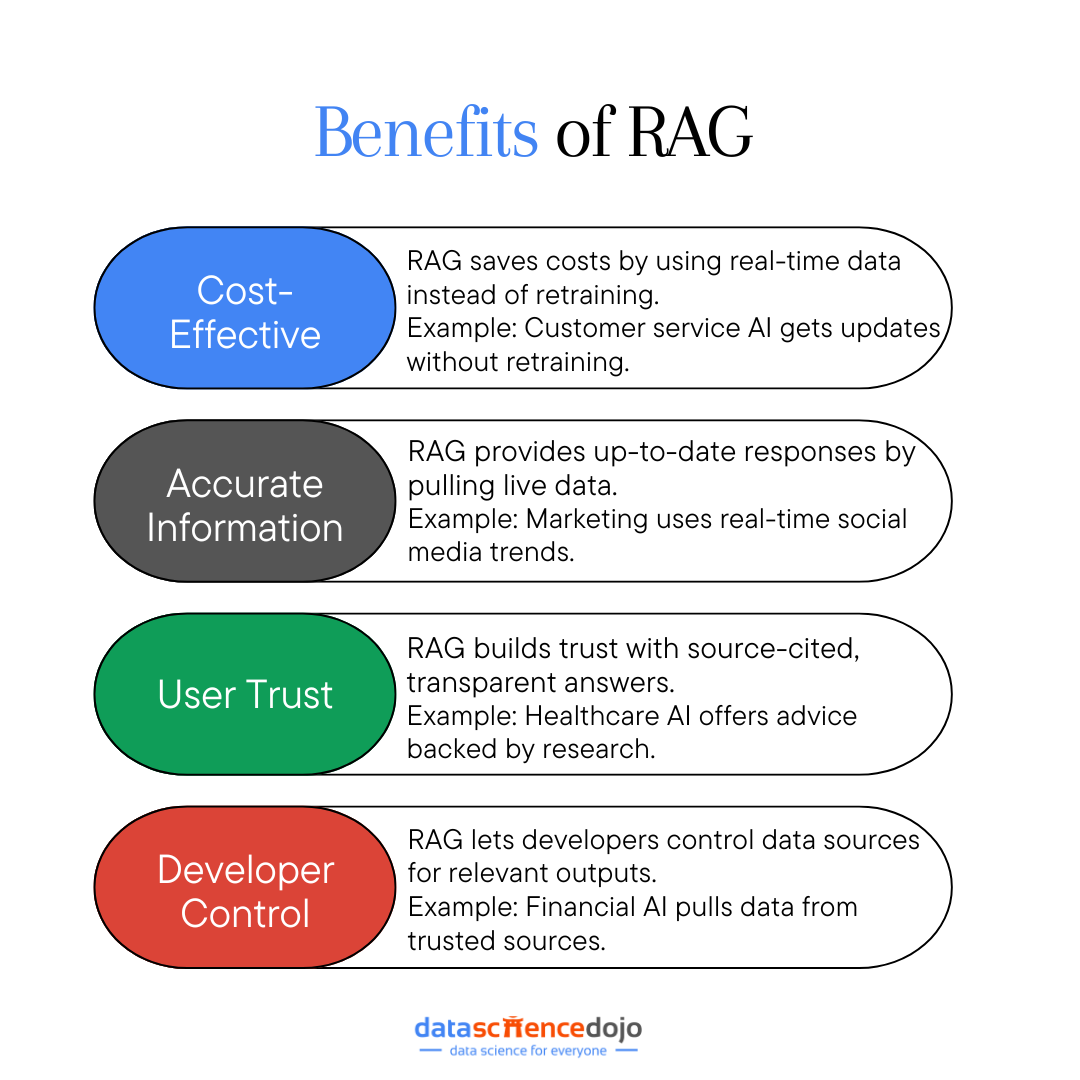 Benefits of RAG

Cost-Effective

RAG saves costs by using real-time data instead of retraining.
Example: Customer service AI gets updates without retraining.

Accurate Information

RAG provides up-to-date responses by pulling live data.
Example: Marketing uses real-time social media trends.

User Trust

RAG builds trust with source-cited, transparent answers.
Example: Healthcare AI offers advice backed by research.

Developer Control

RAG lets developers control data sources for relevant outputs.
Example: Financial AI pulls data from trusted sources.

datasciencedojo
data science for everyone